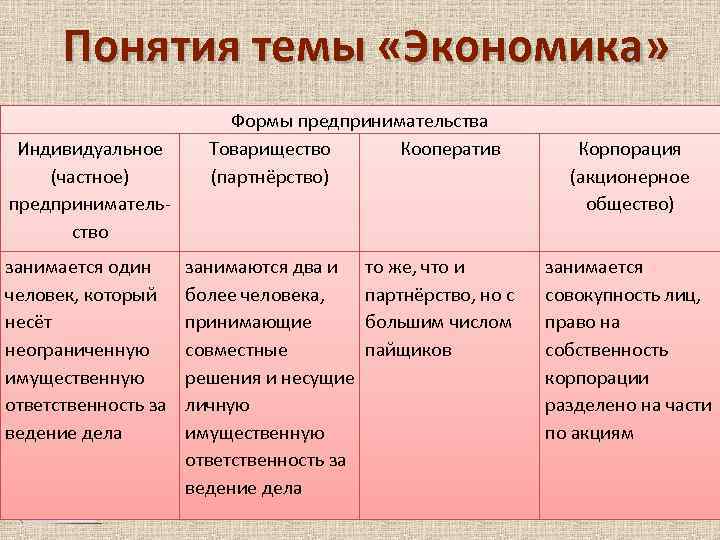 Понятия темы «Экономика»

| Формы предпринимательства | | | |
|---|---|---|---|
| Индивидуальное (частное) предпринимательство | Товарищество (партнёрство) | Кооператив | Корпорация (акционерное общество) |
| занимается один человек, который несёт неограниченную имущественную ответственность за ведение дела | занимаются два и более человека, принимающие совместные решения и несущие личную имущественную ответственность за ведение дела | то же, что и партнёрство, но с большим числом пайщиков | занимается совокупность лиц, право на собственность корпорации разделено на части по акциям |